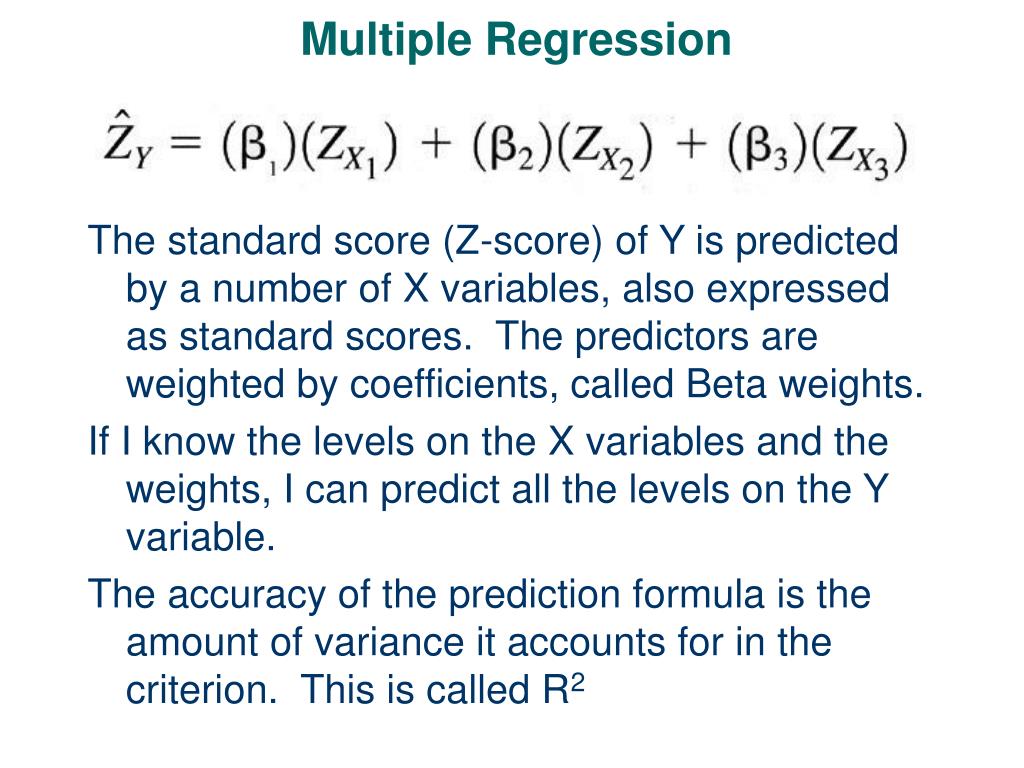 Multiple Regression

$\hat{Z}_Y = (\beta_1)(Z_{X_1}) + (\beta_2)(Z_{X_2}) + (\beta_3)(Z_{X_3})$

The standard score (Z-score) of Y is predicted by a number of X variables, also expressed as standard scores. The predictors are weighted by coefficients, called Beta weights.

If I know the levels on the X variables and the weights, I can predict all the levels on the Y variable.

The accuracy of the prediction formula is the amount of variance it accounts for in the criterion. This is called $R^2$